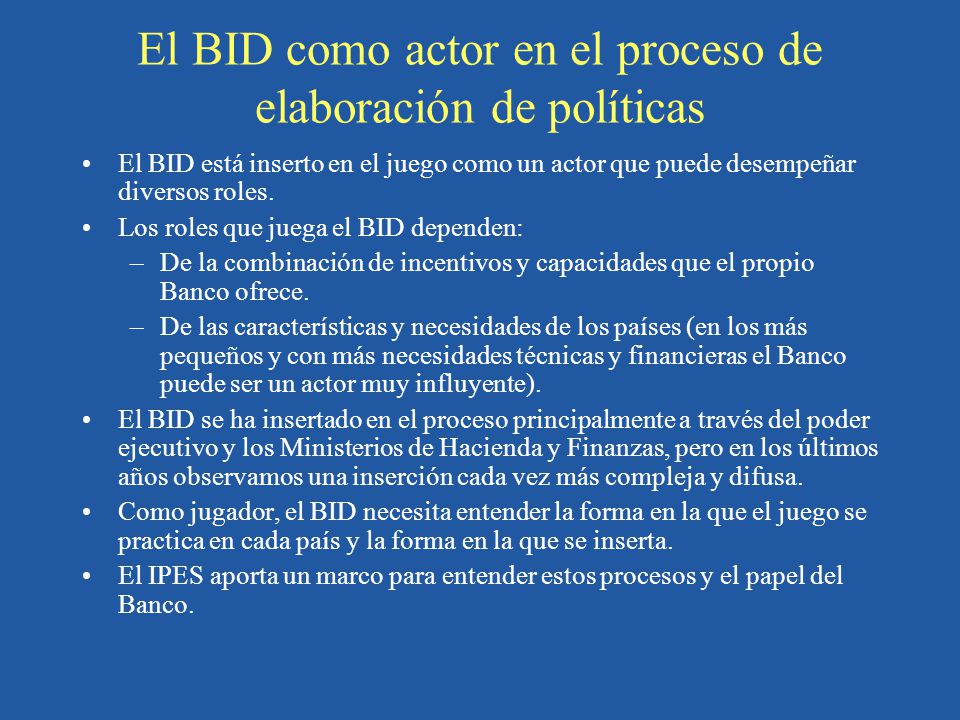 El BID como actor en el proceso de elaboración de políticas

• El BID está inserto en el juego como un actor que puede desempeñar diversos roles.
• Los roles que juega el BID dependen:
– De la combinación de incentivos y capacidades que el propio Banco ofrece.
– De las características y necesidades de los países (en los más pequeños y con más necesidades técnicas y financieras el Banco puede ser un actor muy influyente).
• El BID se ha insertado en el proceso principalmente a través del poder ejecutivo y los Ministerios de Hacienda y Finanzas, pero en los últimos años observamos una inserción cada vez más compleja y difusa.
• Como jugador, el BID necesita entender la forma en la que el juego se practica en cada país y la forma en la que se inserta.
• El IPES aporta un marco para entender estos procesos y el papel del Banco.